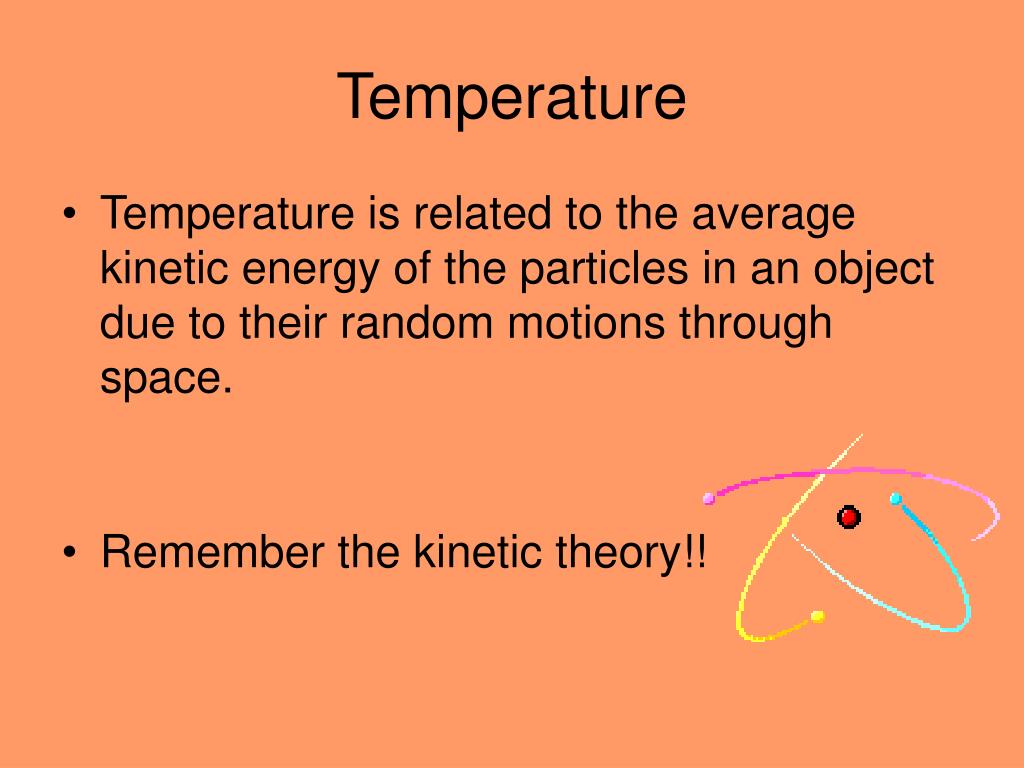 Temperature

• Temperature is related to the average kinetic energy of the particles in an object due to their random motions through space.

• Remember the kinetic theory!!